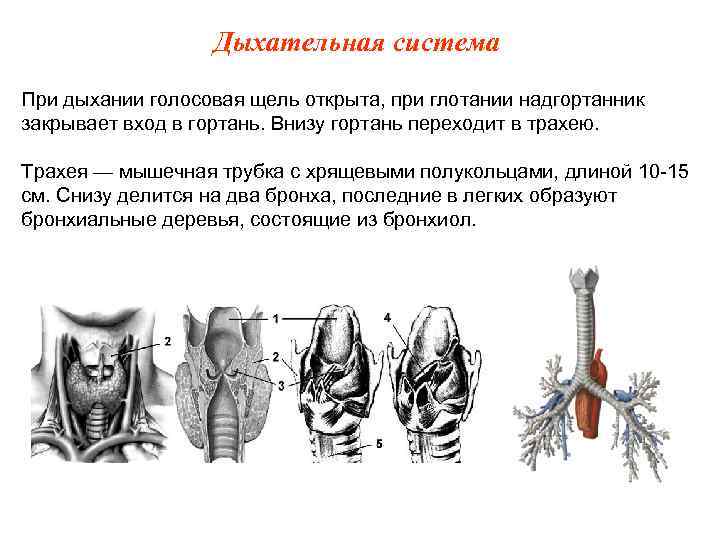 Дыхательная система

При дыхании голосовая щель открыта, при глотании надгортанник закрывает вход в гортань. Внизу гортань переходит в трахею.

Трахея — мышечная трубка с хрящевыми полукольцами, длиной 10-15 см. Снизу делится на два бронха, последние в легких образуют бронхиальные деревья, состоящие из бронхиол.

2
1
2
3
4
5